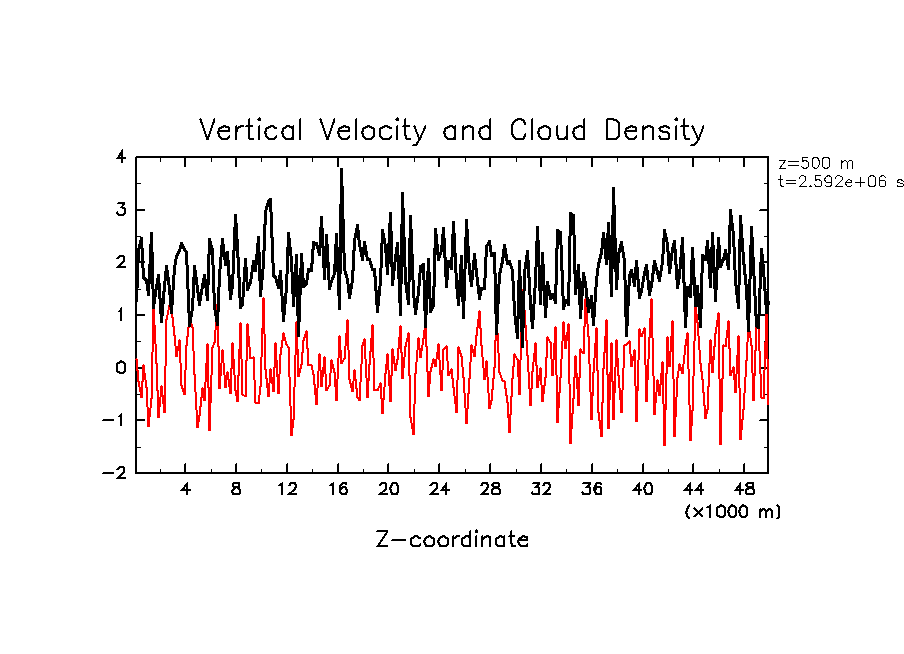 Vertical Velocity and Cloud Density

z=500 m
t=2.592e+06 s

4
3
2
1
0
−1
−2

4 8 12 16 20 24 28 32 36 40 44 48
(×1000 m)

Z−coordinate